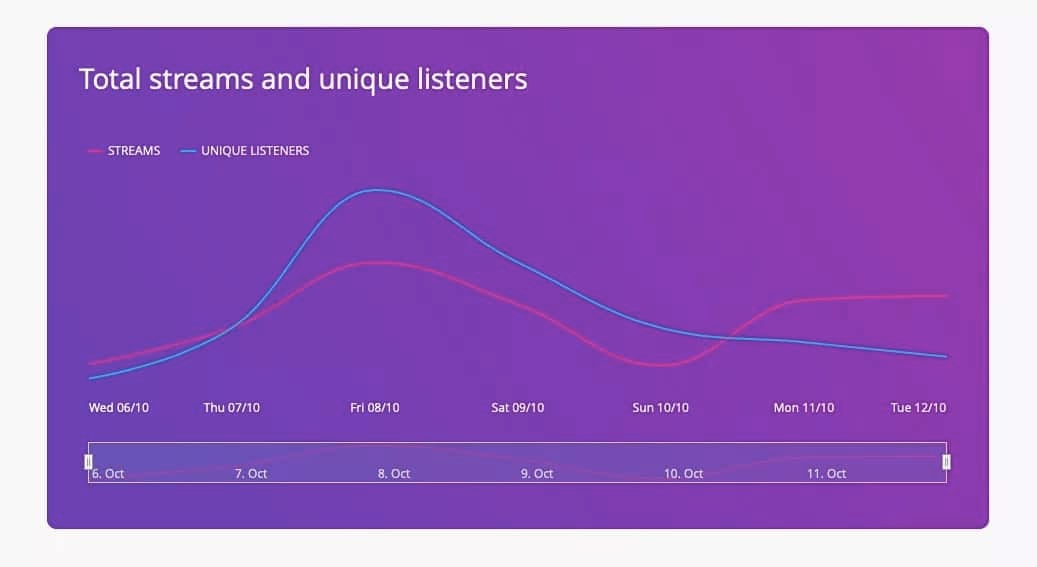 Total streams and unique listeners

STREAMS UNIQUE LISTENERS

Wed 06/10 Thu 07/10 Fri 08/10 Sat 09/10 Sun 10/10 Mon 11/10 Tue 12/10

6. Oct 7. Oct 8. Oct 9. Oct 10. Oct 11. Oct